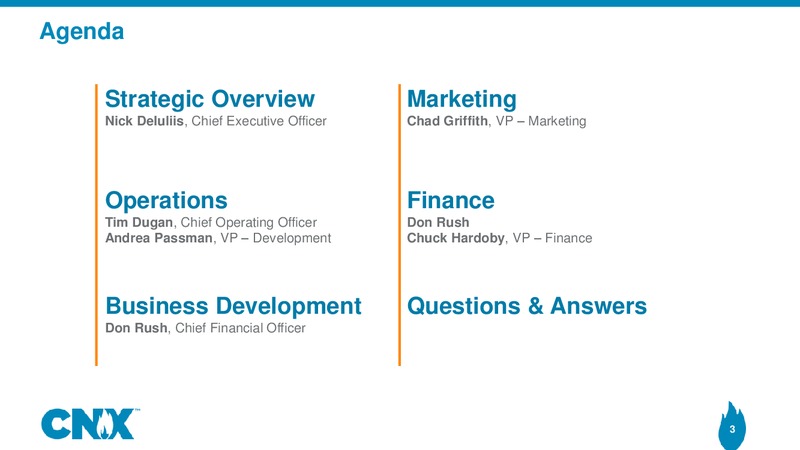 Agenda

Strategic Overview
Nick Deluliis, Chief Executive Officer

Operations
Tim Dugan, Chief Operating Officer
Andrea Passman, VP – Development

Business Development
Don Rush, Chief Financial Officer

Marketing
Chad Griffith, VP – Marketing

Finance
Don Rush
Chuck Hardoby, VP – Finance

Questions & Answers

CNX™

3